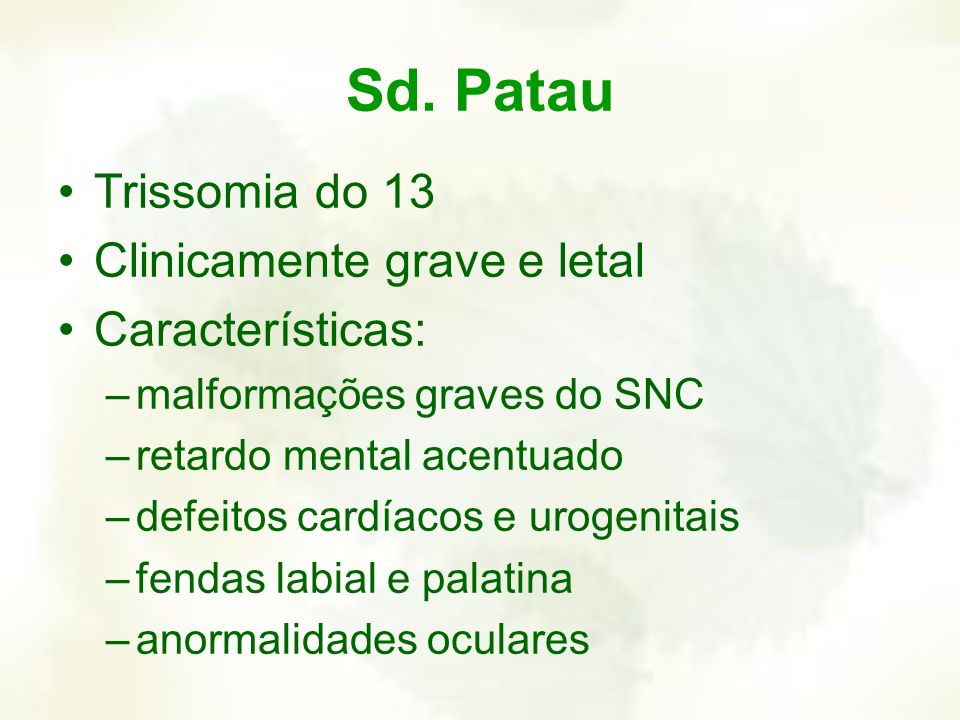 Sd. Patau

• Trissomia do 13
• Clinicamente grave e letal
• Características:
– malformações graves do SNC
– retardo mental acentuado
– defeitos cardíacos e urogenitais
– fendas labial e palatina
– anormalidades oculares